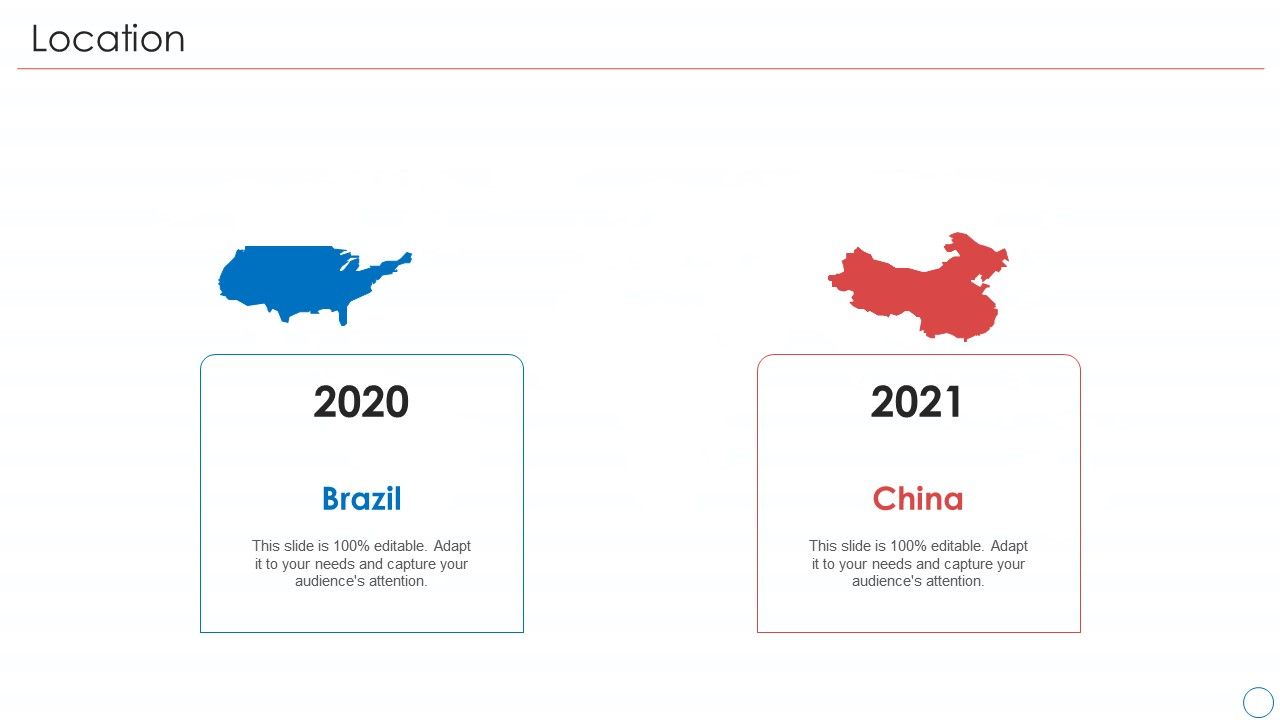 Location

2020

Brazil

This slide is 100% editable. Adapt it to your needs and capture your audience's attention.

2021

China

This slide is 100% editable. Adapt it to your needs and capture your audience's attention.